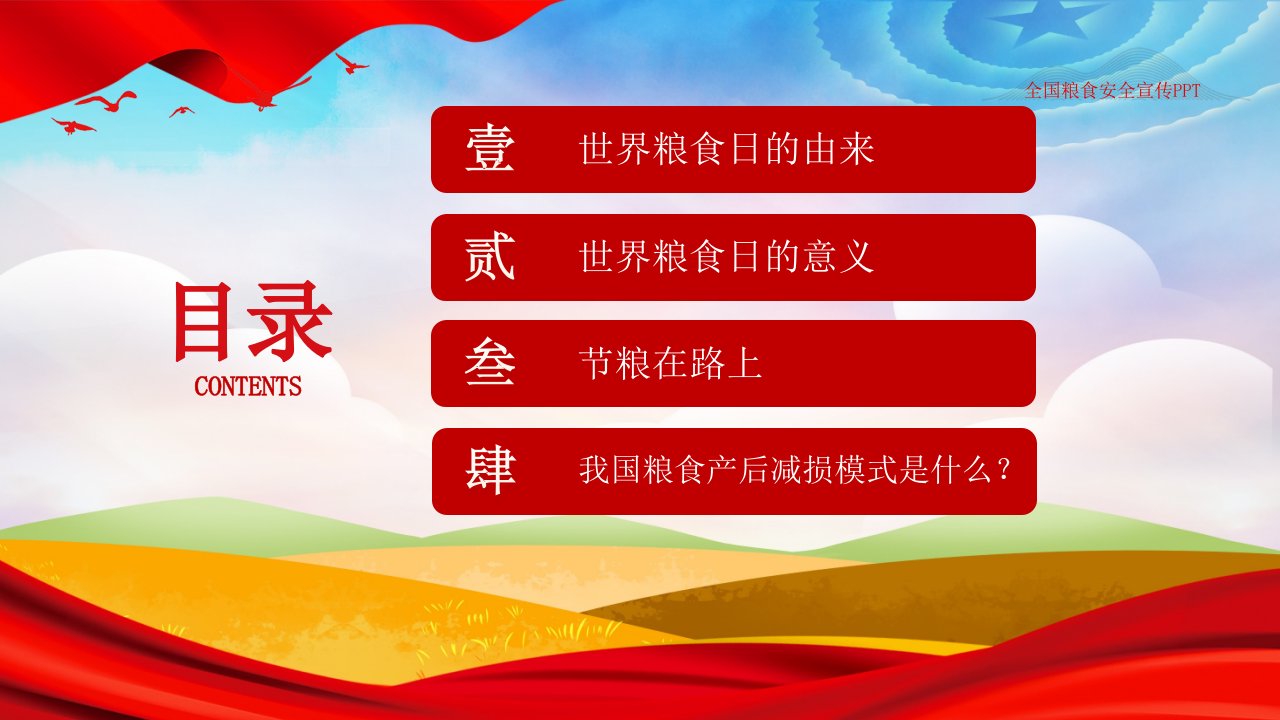 全国粮食安全宣传PPT

目录
CONTENTS

壹 世界粮食日的由来

贰 世界粮食日的意义

叁 节粮在路上

肆 我国粮食产后减损模式是什么？